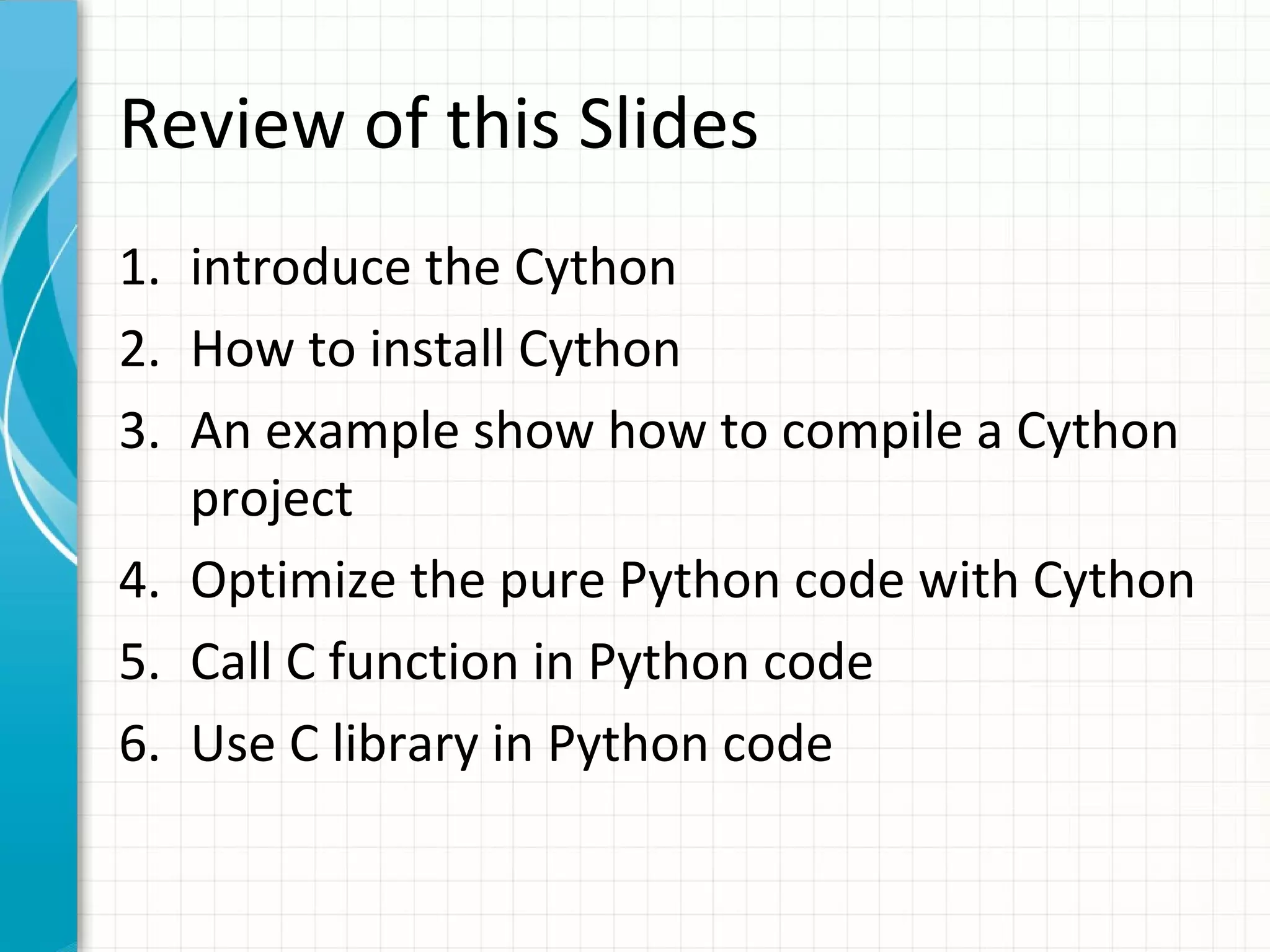 Review of this Slides

1. introduce the Cython
2. How to install Cython
3. An example show how to compile a Cython project
4. Optimize the pure Python code with Cython
5. Call C function in Python code
6. Use C library in Python code